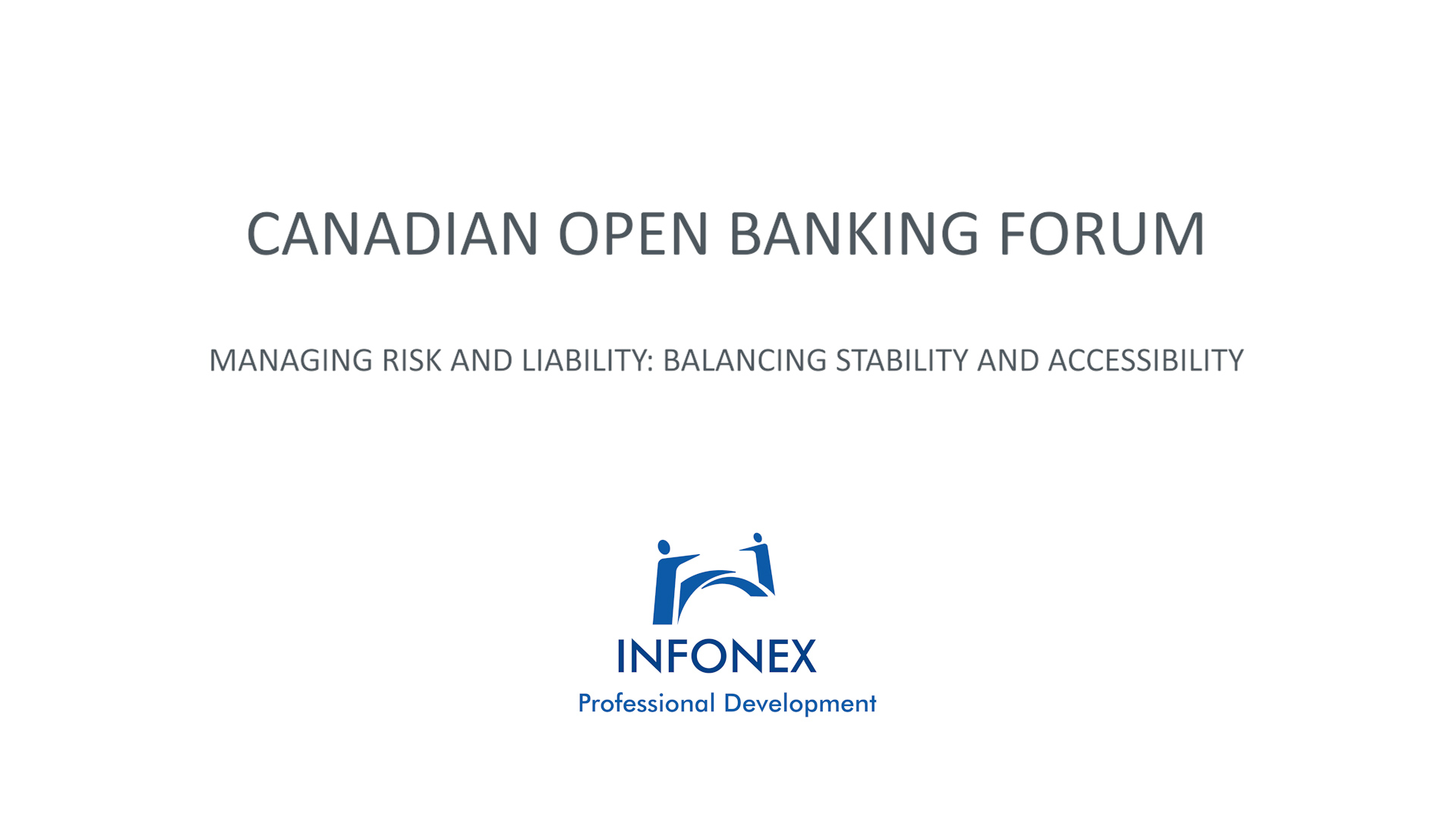 CANADIAN OPEN BANKING FORUM

MANAGING RISK AND LIABILITY: BALANCING STABILITY AND ACCESSIBILITY

INFONEX
Professional Development